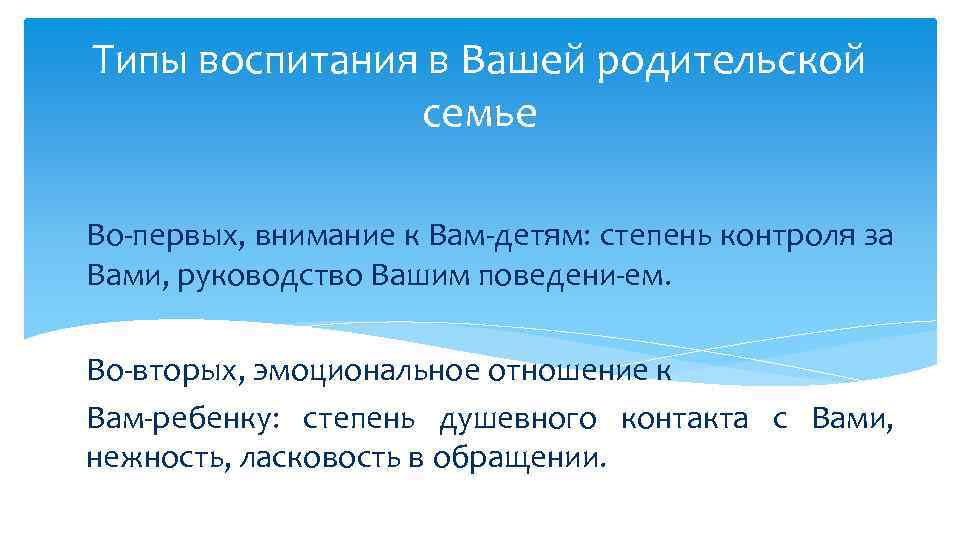 Типы воспитания в Вашей родительской семье

Во-первых, внимание к Вам-детям: степень контроля за Вами, руководство Вашим поведени-ем.

Во-вторых, эмоциональное отношение к Вам-ребенку: степень душевного контакта с Вами, нежность, ласковость в обращении.